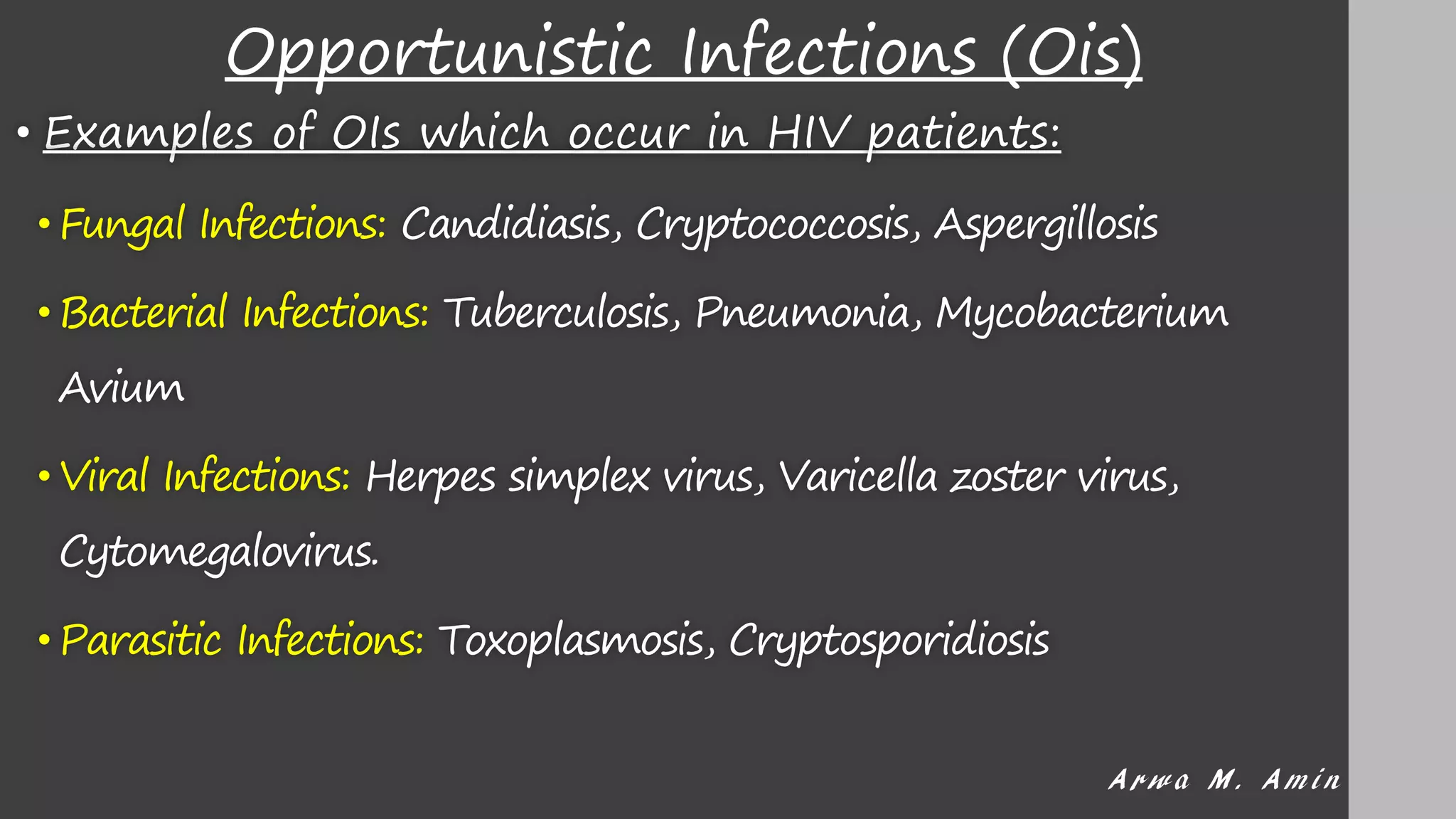 Opportunistic Infections (Ois)

• Examples of OIs which occur in HIV patients:

• Fungal Infections: Candidiasis, Cryptococcosis, Aspergillosis

• Bacterial Infections: Tuberculosis, Pneumonia, Mycobacterium Avium

• Viral Infections: Herpes simplex virus, Varicella zoster virus, Cytomegalovirus.

• Parasitic Infections: Toxoplasmosis, Cryptosporidiosis

Arwa M. Amin